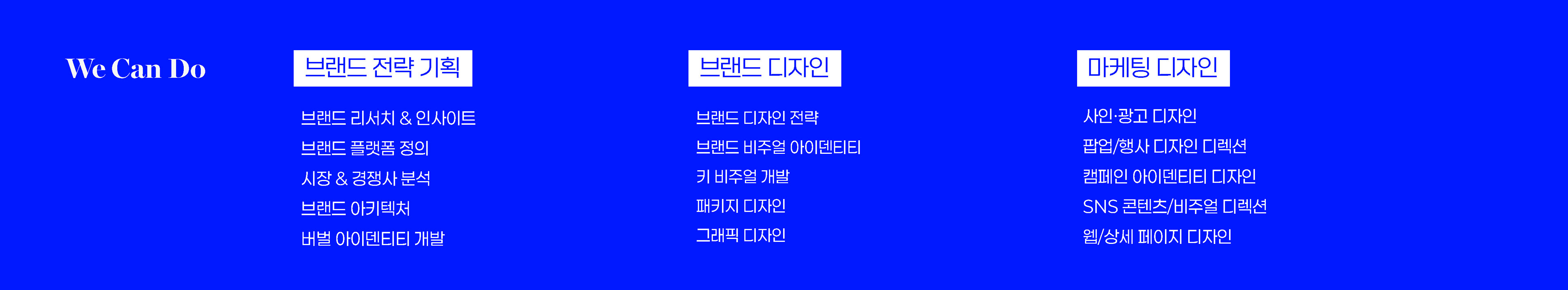 We Can Do

브랜드 전략 기획

브랜드 리서치 & 인사이트
브랜드 플랫폼 정의
시장 & 경쟁사 분석
브랜드 아키텍처
버벌 아이덴티티 개발

브랜드 디자인

브랜드 디자인 전략
브랜드 비주얼 아이덴티티
키 비주얼 개발
패키지 디자인
그래픽 디자인

마케팅 디자인

사인·광고 디자인
팝업/행사 디자인 디렉션
캠페인 아이덴티티 디자인
SNS 콘텐츠/비주얼 디렉션
웹/상세 페이지 디자인